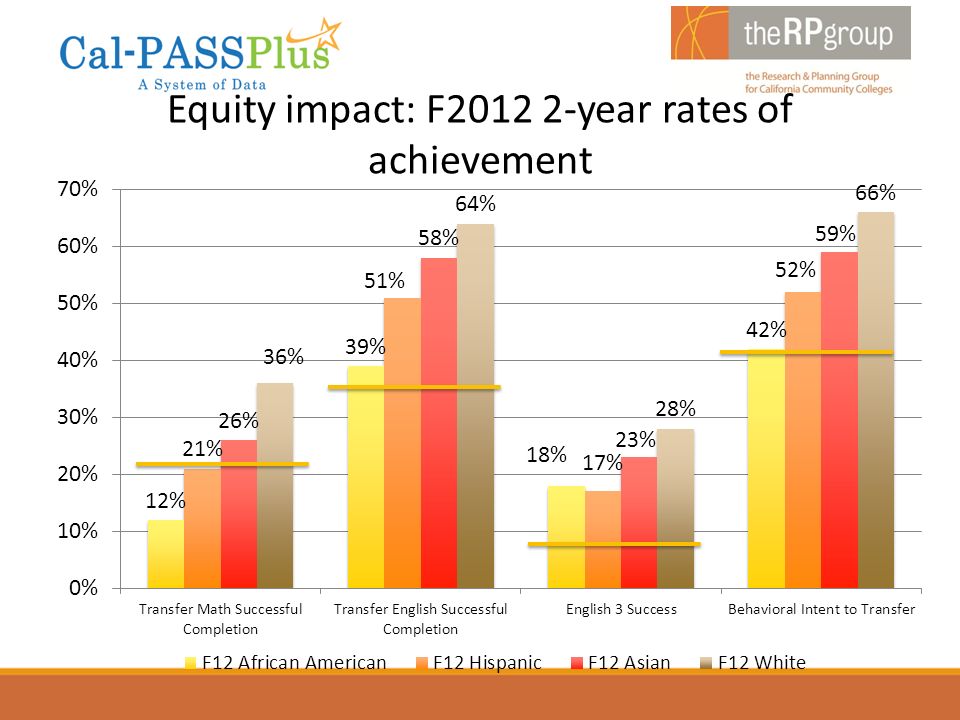 Cal-PASSPlus
A System of Data

theRPgroup
the Research & Planning Group for California Community Colleges

Equity impact: F2012 2-year rates of achievement

70%
60%
50%
40%
30%
20%
10%
0%

12%
21%
26%
36%
39%
51%
58%
64%
18%
17%
23%
28%
42%
52%
59%
66%

Transfer Math Successful Completion
Transfer English Successful Completion
English 3 Success
Behavioral Intent to Transfer

F12 African American
F12 Hispanic
F12 Asian
F12 White